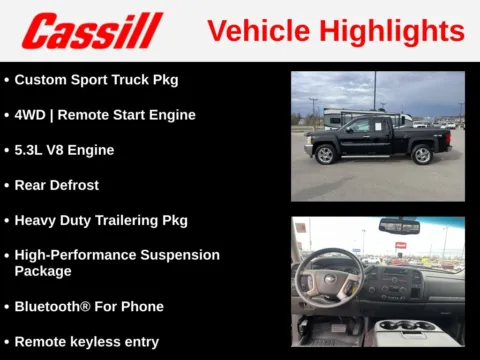 Cassill

Vehicle Highlights

• Custom Sport Truck Pkg

• 4WD | Remote Start Engine

• 5.3L V8 Engine

• Rear Defrost

• Heavy Duty Trailering Pkg

• High-Performance Suspension Package

• Bluetooth® For Phone

• Remote keyless entry